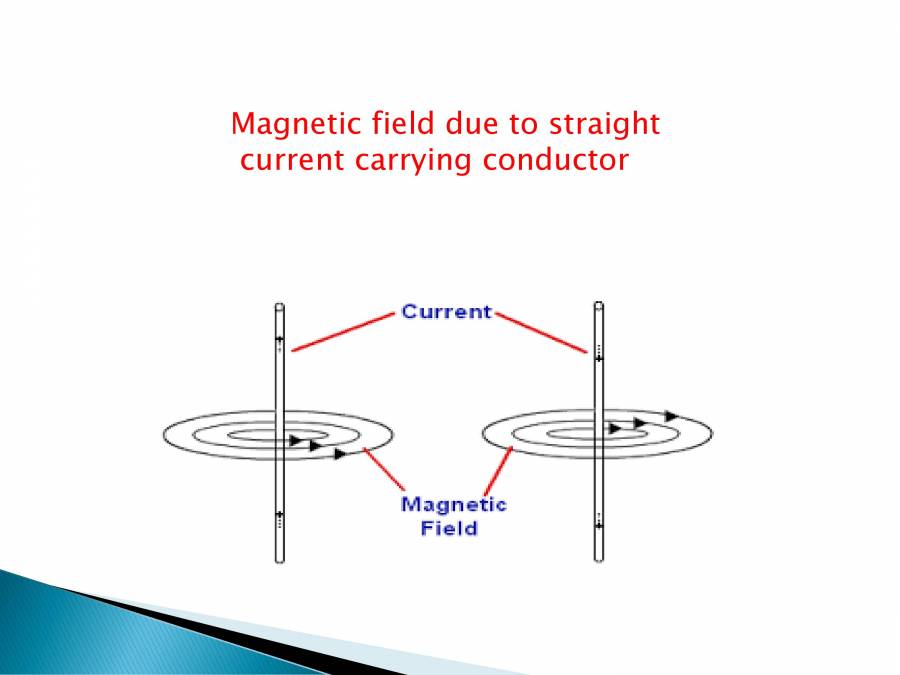 Magnetic field due to straight current carrying conductor

Current

Magnetic Field